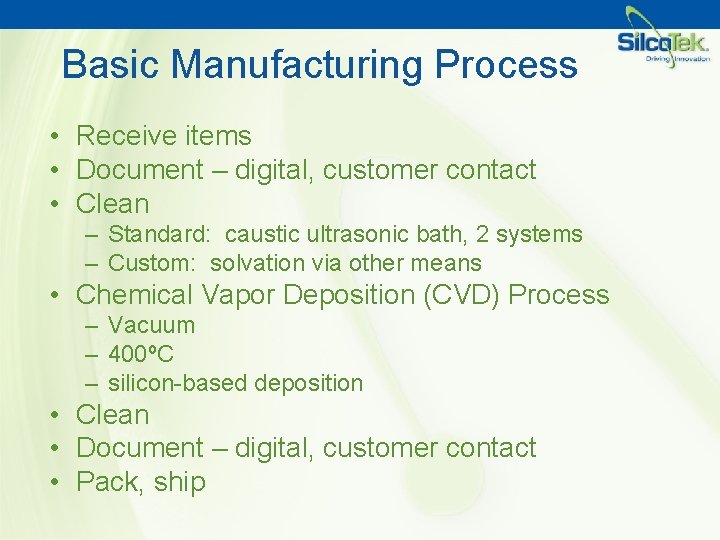 SilcoTek.
Driving Innovation

Basic Manufacturing Process

• Receive items
• Document – digital, customer contact
• Clean
– Standard: caustic ultrasonic bath, 2 systems
– Custom: solvation via other means
• Chemical Vapor Deposition (CVD) Process
– Vacuum
– 400ºC
– silicon-based deposition
• Clean
• Document – digital, customer contact
• Pack, ship